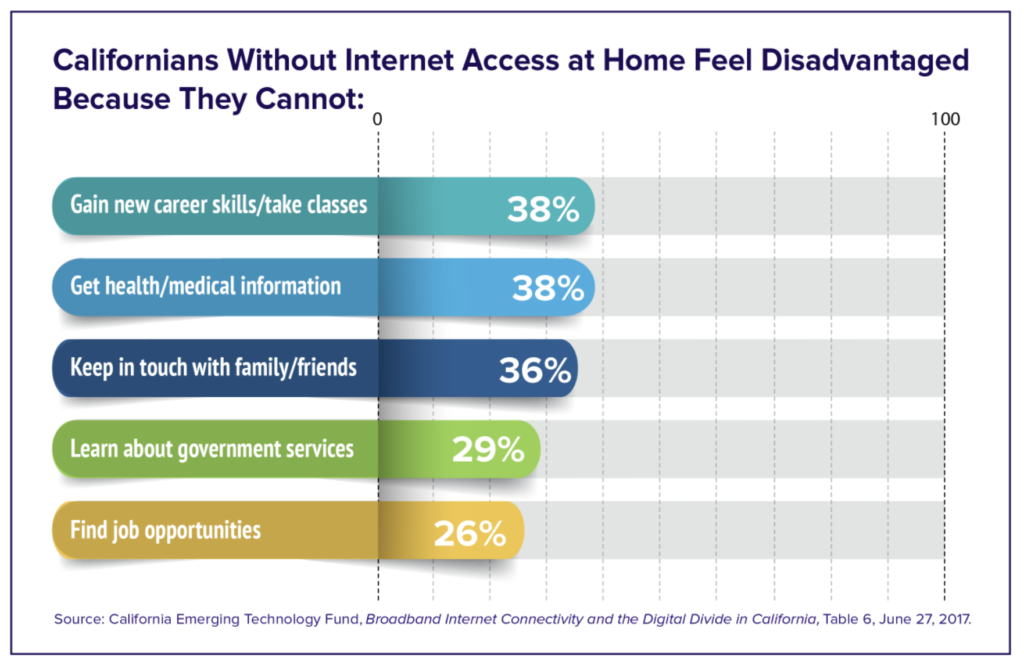 Californians Without Internet Access at Home Feel Disadvantaged Because They Cannot:

0

100

Gain new career skills/take classes 38%

Get health/medical information 38%

Keep in touch with family/friends 36%

Learn about government services 29%

Find job opportunities 26%

Source: California Emerging Technology Fund, Broadband Internet Connectivity and the Digital Divide in California, Table 6, June 27, 2017.